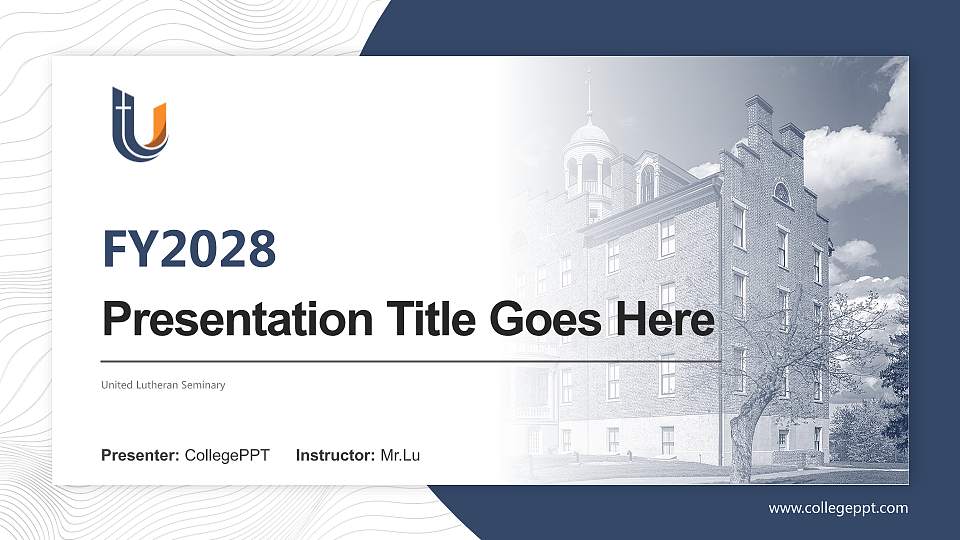 FY2028

Presentation Title Goes Here

United Lutheran Seminary

Presenter: CollegePPT Instructor: Mr.Lu

www.collegeppt.com